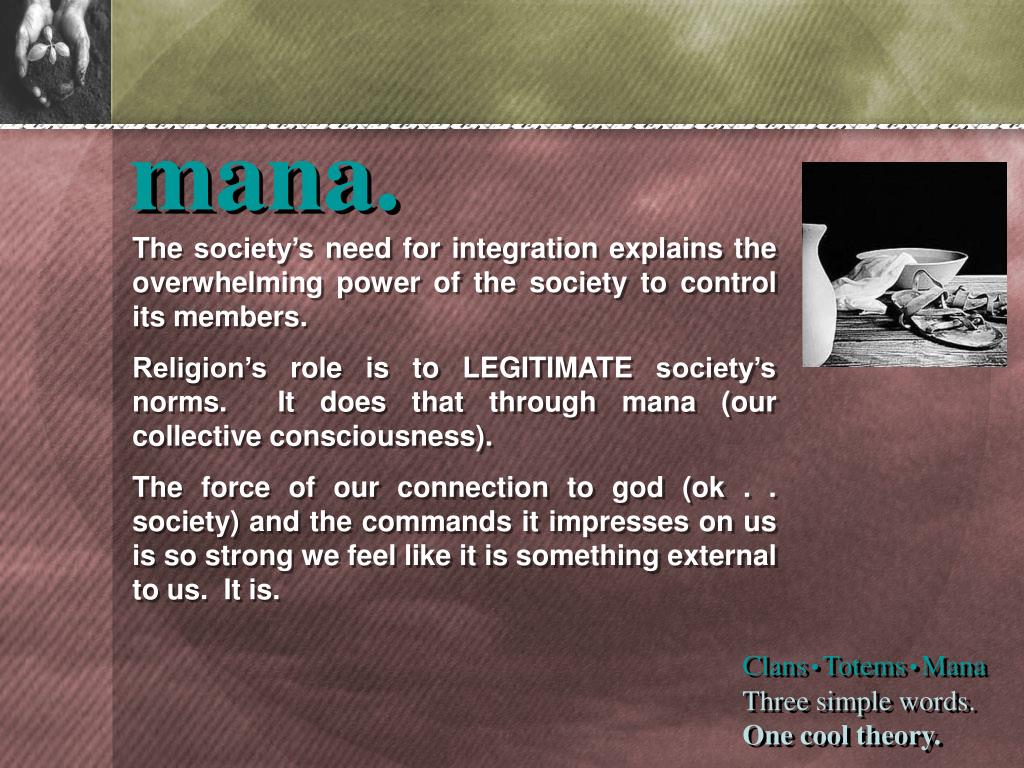 mana.

The society's need for integration explains the overwhelming power of the society to control its members.

Religion's role is to LEGITIMATE society's norms. It does that through mana (our collective consciousness).

The force of our connection to god (ok . . society) and the commands it impresses on us is so strong we feel like it is something external to us. It is.

Clans • Totems • Mana
Three simple words.
One cool theory.